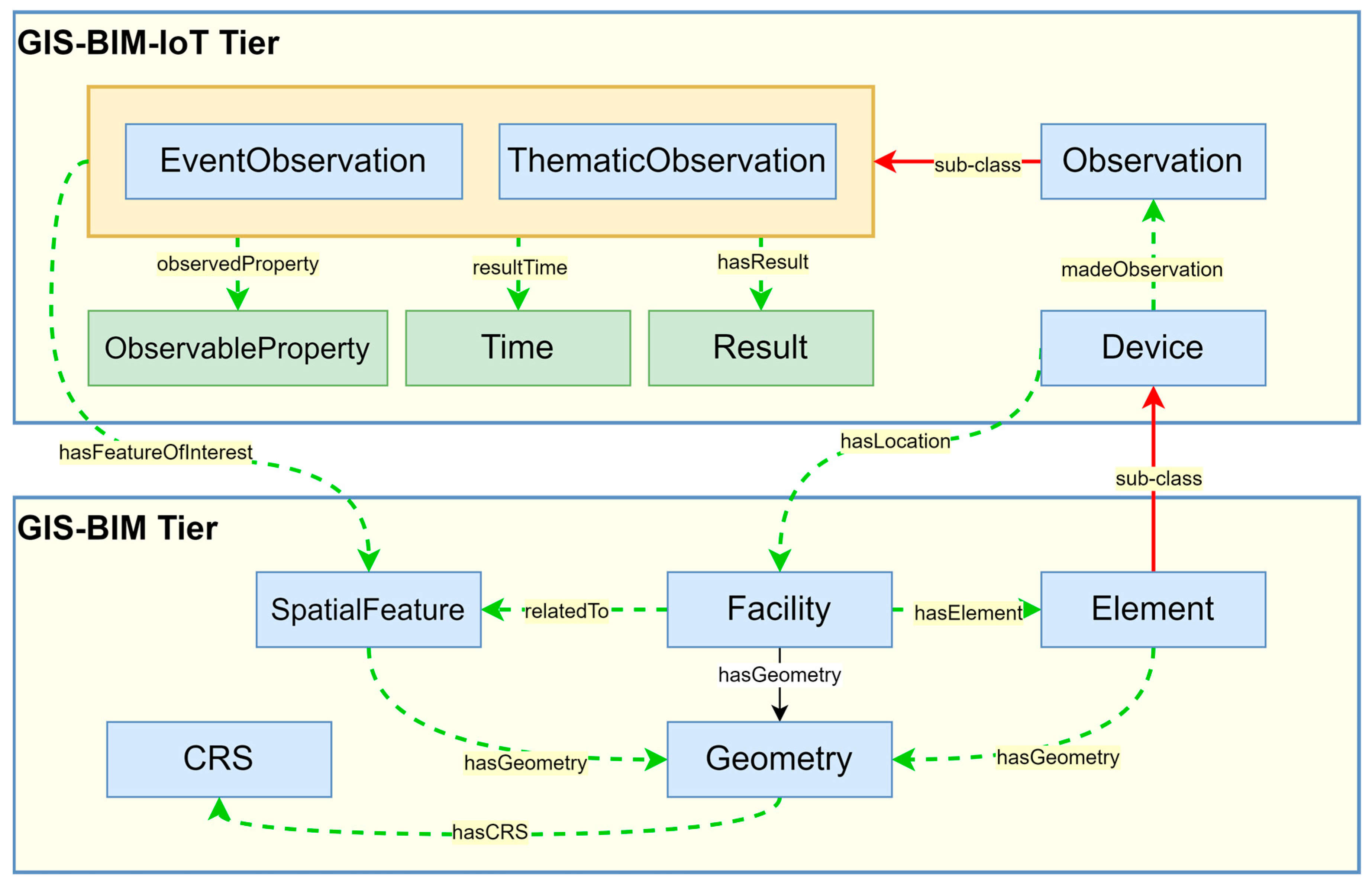 GIS-BIM-IoT Tier

EventObservation

ThematicObservation

sub-class

Observation

observedProperty

resultTime

hasResult

madeObservation

ObservableProperty

Time

Result

Device

hasFeatureOfInterest

hasLocation

sub-class

GIS-BIM Tier

SpatialFeature

relatedTo

Facility

hasElement

Element

hasGeometry

CRS

hasGeometry

Geometry

hasGeometry

hasCRS